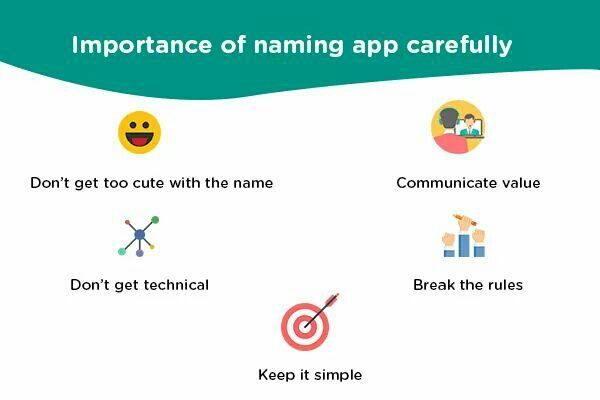 Importance of naming app carefully

Don't get too cute with the name

Communicate value

Don't get technical

Break the rules

Keep it simple